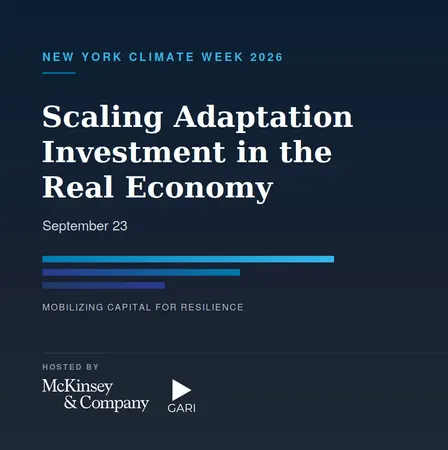 NEW YORK CLIMATE WEEK 2026

Scaling Adaptation Investment in the Real Economy

September 23

MOBILIZING CAPITAL FOR RESILIENCE

HOSTED BY

McKinsey & Company

GARI